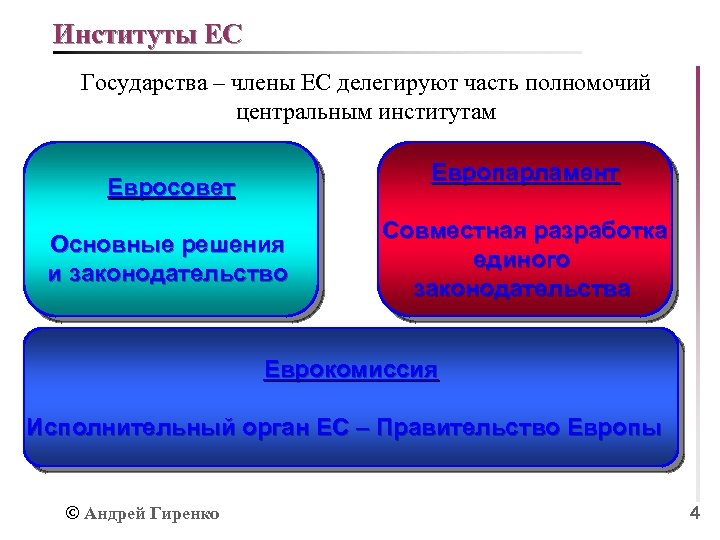 Институты ЕС

Государства – члены ЕС делегируют часть полномочий центральным институтам

Евросовет

Основные решения и законодательство

Европарламент

Совместная разработка единого законодательства

Еврокомиссия

Исполнительный орган ЕС – Правительство Европы

© Андрей Гиренко

4